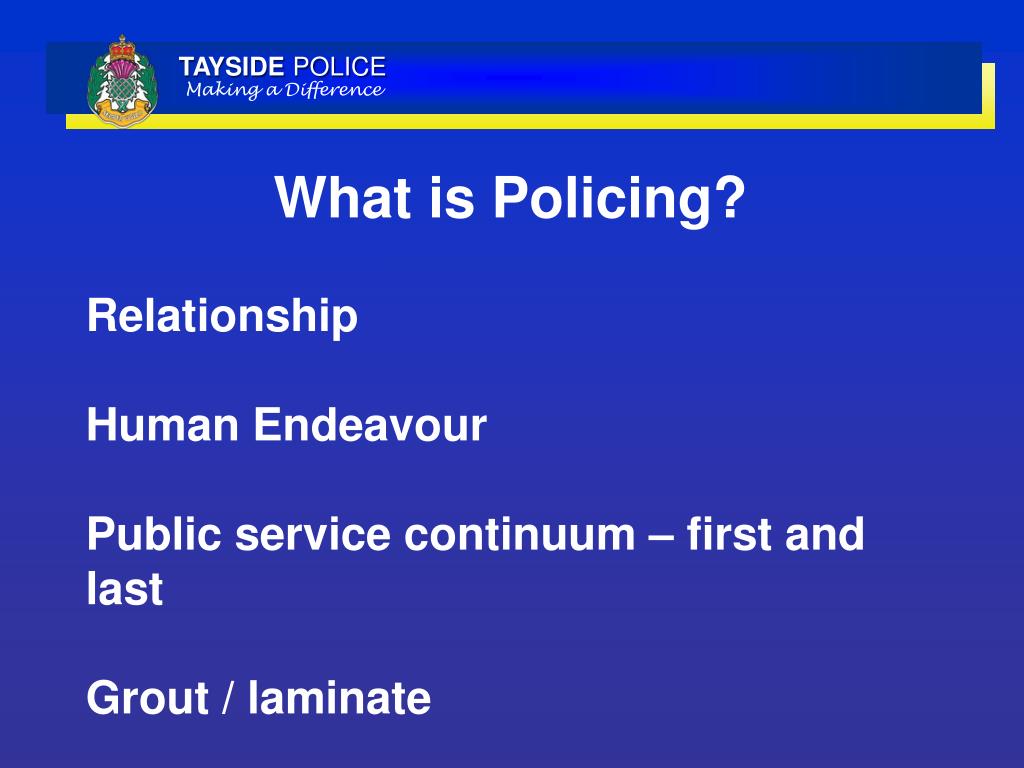 TAYSIDE POLICE
Making a Difference

What is Policing?

Relationship

Human Endeavour

Public service continuum – first and last

Grout / laminate